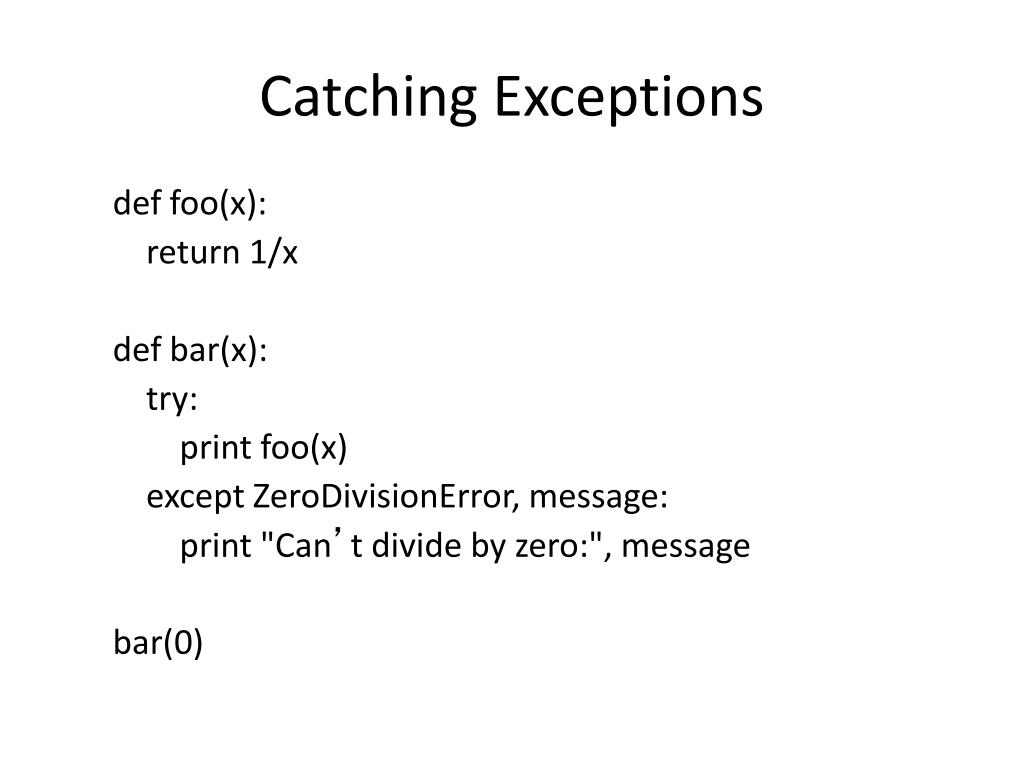 Catching Exceptions

def foo(x):
    return 1/x

def bar(x):
    try:
        print foo(x)
    except ZeroDivisionError, message:
        print "Can’t divide by zero:", message

bar(0)